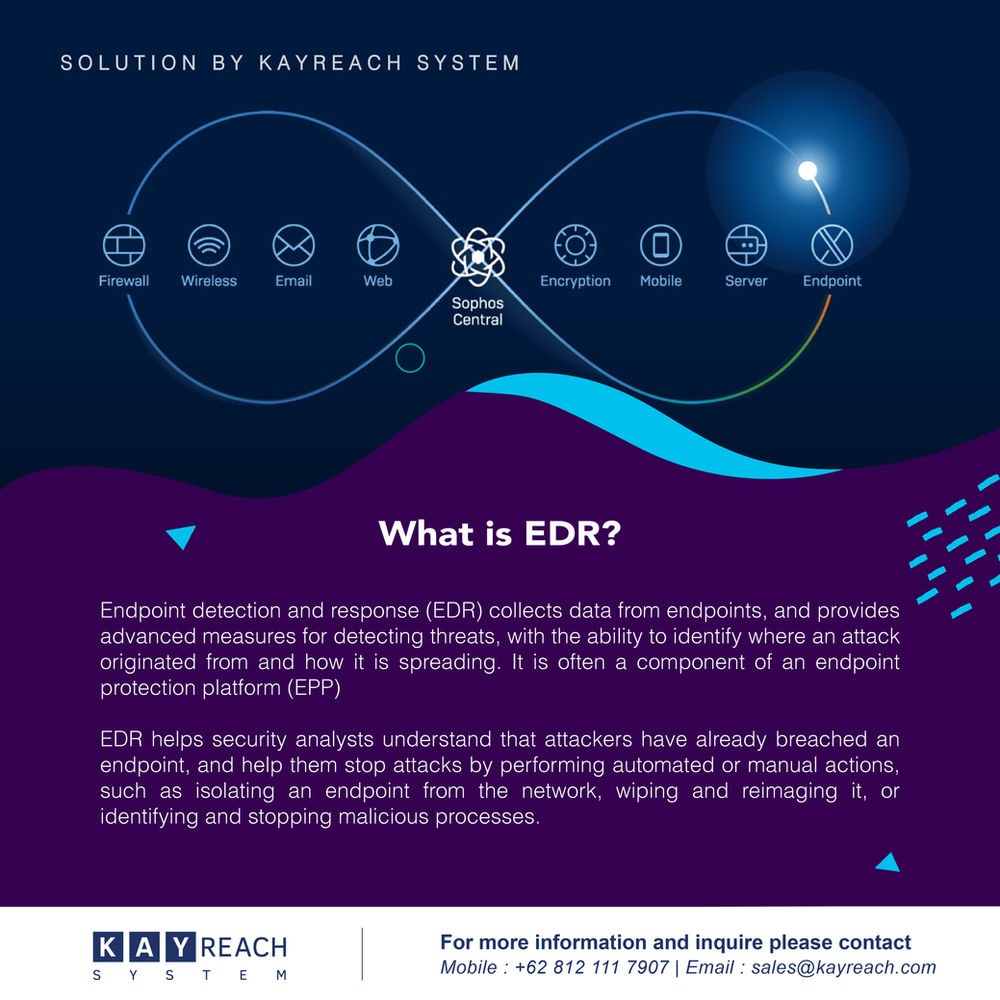 SOLUTION BY KAYREACH SYSTEM

Firewall Wireless Email Web Sophos Central Encryption Mobile Server Endpoint

What is EDR?

Endpoint detection and response (EDR) collects data from endpoints, and provides advanced measures for detecting threats, with the ability to identify where an attack originated from and how it is spreading. It is often a component of an endpoint protection platform (EPP)

EDR helps security analysts understand that attackers have already breached an endpoint, and help them stop attacks by performing automated or manual actions, such as isolating an endpoint from the network, wiping and reimaging it, or identifying and stopping malicious processes.

KAY REACH SYSTEM

For more information and inquire please contact
Mobile : +62 812 111 7907 | Email : sales@kayreach.com